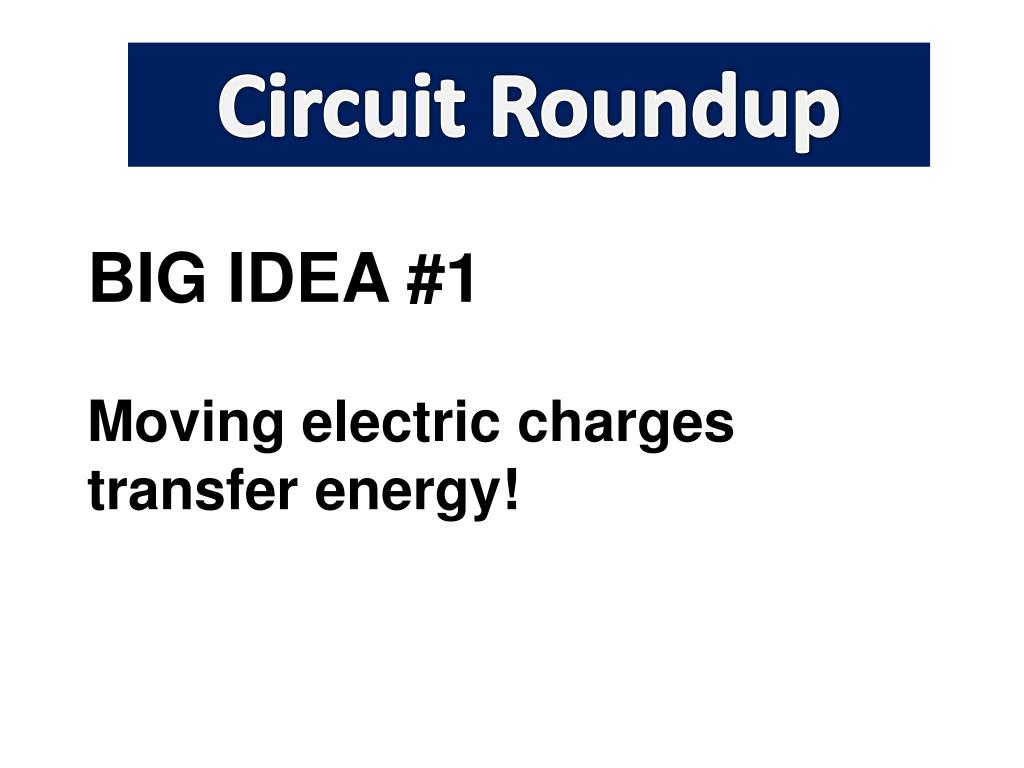 Circuit Roundup

BIG IDEA #1

Moving electric charges transfer energy!